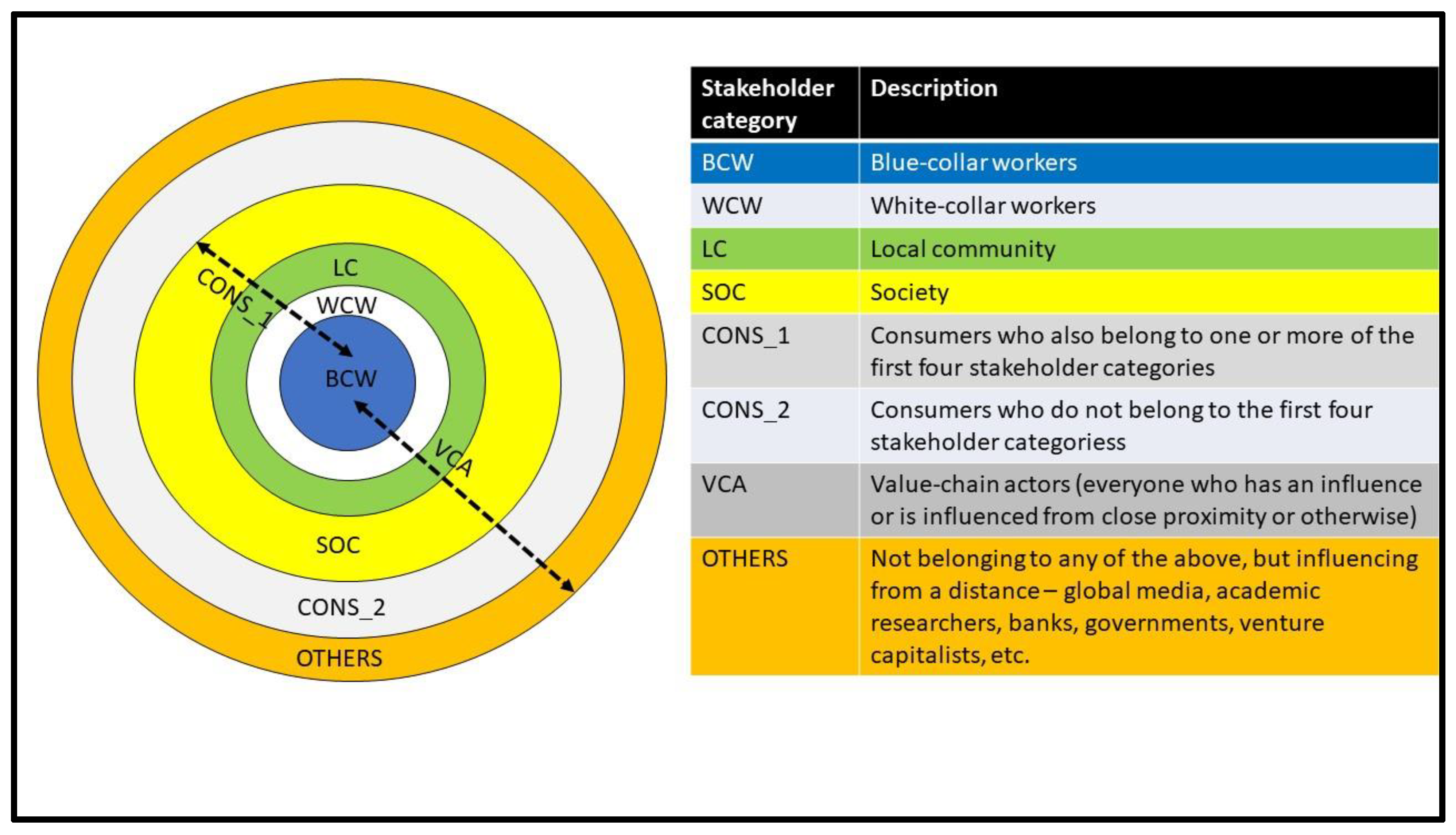 LC
CONS_1
WCW
BCW
VCA
SOC
CONS_2
OTHERS

| Stakeholder category | Description |
|---|---|
| BCW | Blue-collar workers |
| WCW | White-collar workers |
| LC | Local community |
| SOC | Society |
| CONS_1 | Consumers who also belong to one or more of the first four stakeholder categories |
| CONS_2 | Consumers who do not belong to the first four stakeholder categoriess |
| VCA | Value-chain actors (everyone who has an influence or is influenced from close proximity or otherwise) |
| OTHERS | Not belonging to any of the above, but influencing from a distance – global media, academic researchers, banks, governments, venture capitalists, etc. |